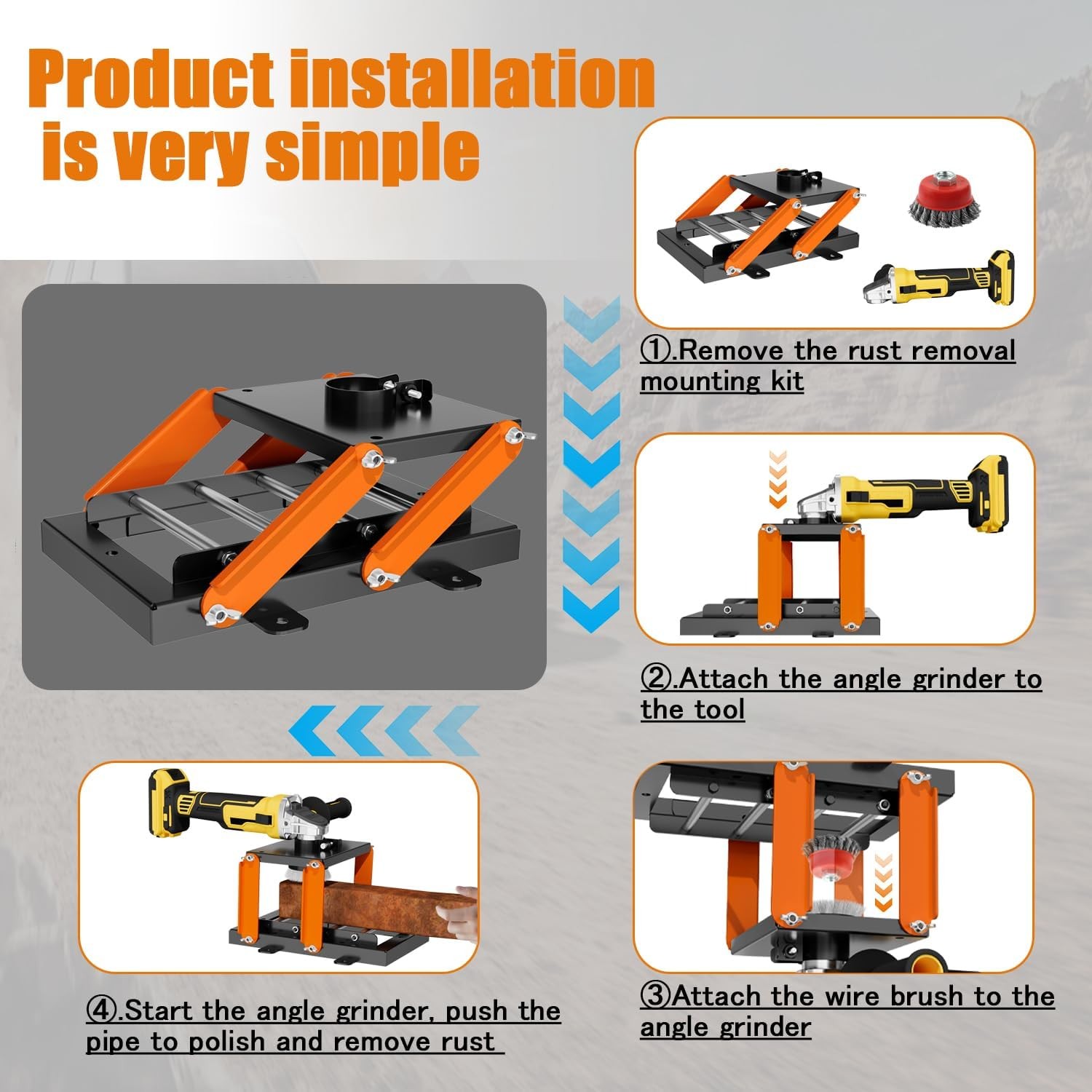 Product installation is very simple

①.Remove the rust removal mounting kit

②.Attach the angle grinder to the tool

③Attach the wire brush to the angle grinder

④.Start the angle grinder, push the pipe to polish and remove rust